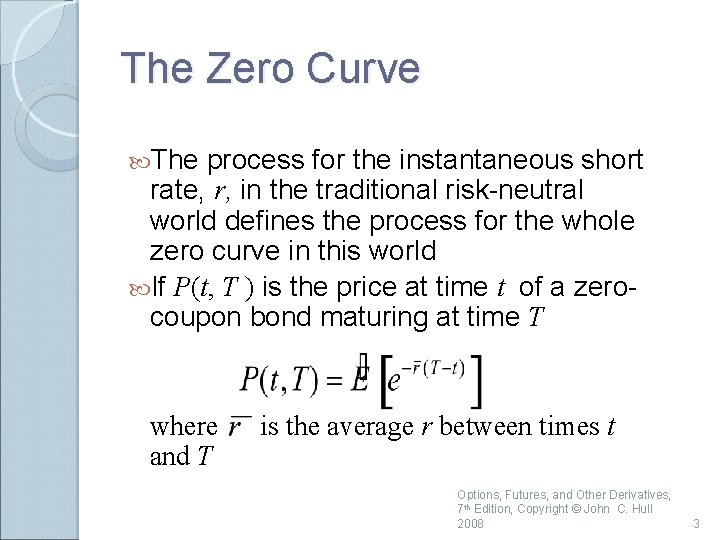 The Zero Curve

The process for the instantaneous short rate, $r$, in the traditional risk-neutral world defines the process for the whole zero curve in this world

If $P(t, T)$ is the price at time $t$ of a zero-coupon bond maturing at time $T$

$P(t,T) = \hat{E}\left[e^{-\bar{r}(T-t)}\right]$

where $\bar{r}$ is the average $r$ between times $t$ and $T$

Options, Futures, and Other Derivatives, 7th Edition, Copyright © John C. Hull 2008

3